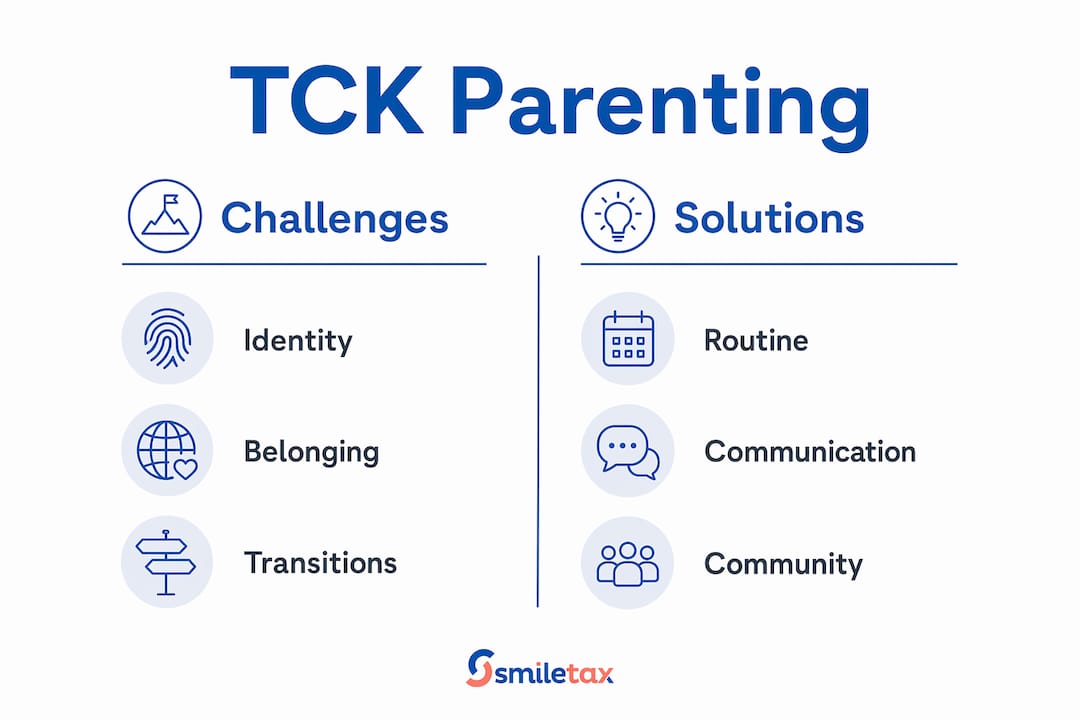 TCK Parenting

Challenges

Identity

Belonging

Transitions

Solutions

Routine

Communication

Community

smiletax